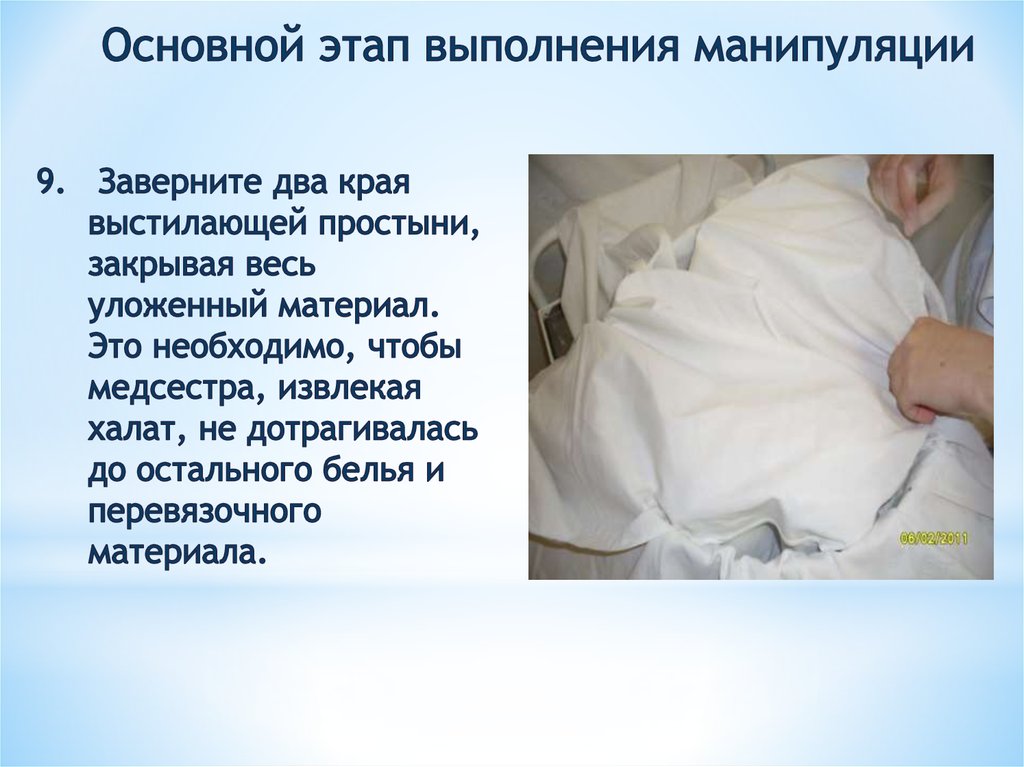 Основной этап выполнения манипуляции

9. Заверните два края выстилающей простыни, закрывая весь уложенный материал. Это необходимо, чтобы медсестра, извлекая халат, не дотрагивалась до остального белья и перевязочного материала.

06/02/2011